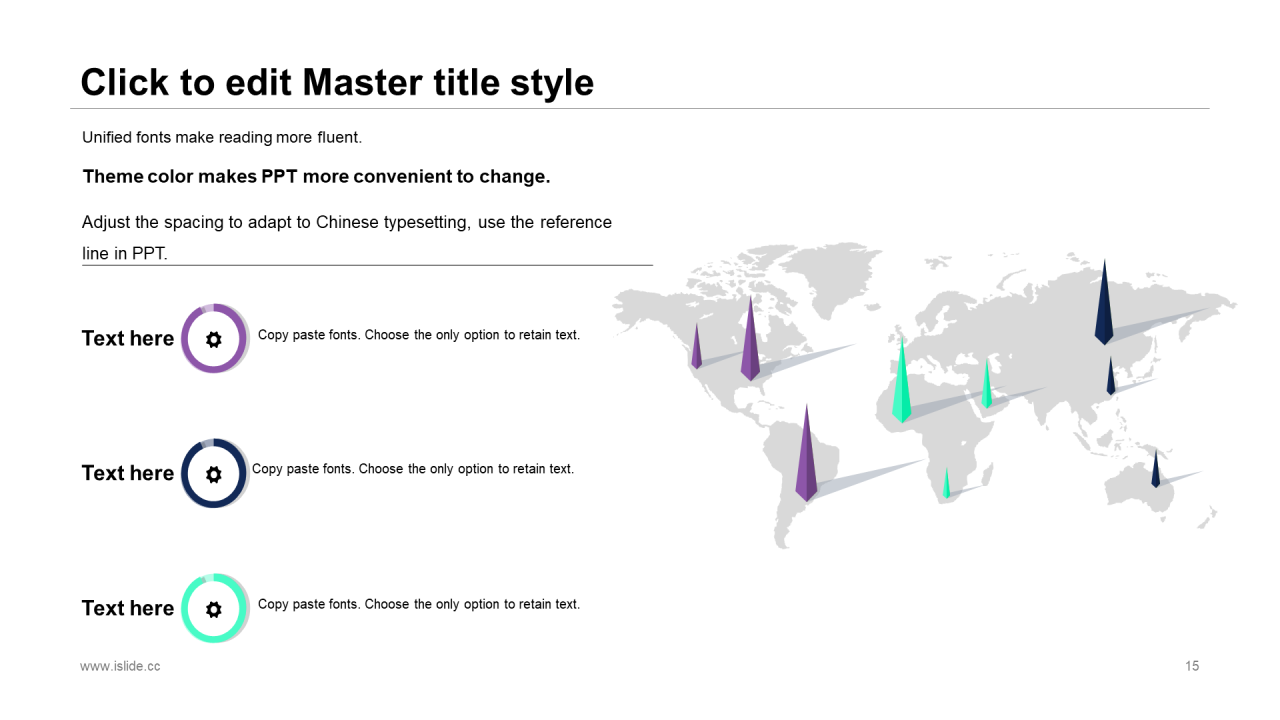 Click to edit Master title style

Unified fonts make reading more fluent.

Theme color makes PPT more convenient to change.

Adjust the spacing to adapt to Chinese typesetting, use the reference line in PPT.

Text here

Copy paste fonts. Choose the only option to retain text.

Text here

Copy paste fonts. Choose the only option to retain text.

Text here

Copy paste fonts. Choose the only option to retain text.

www.islide.cc

15